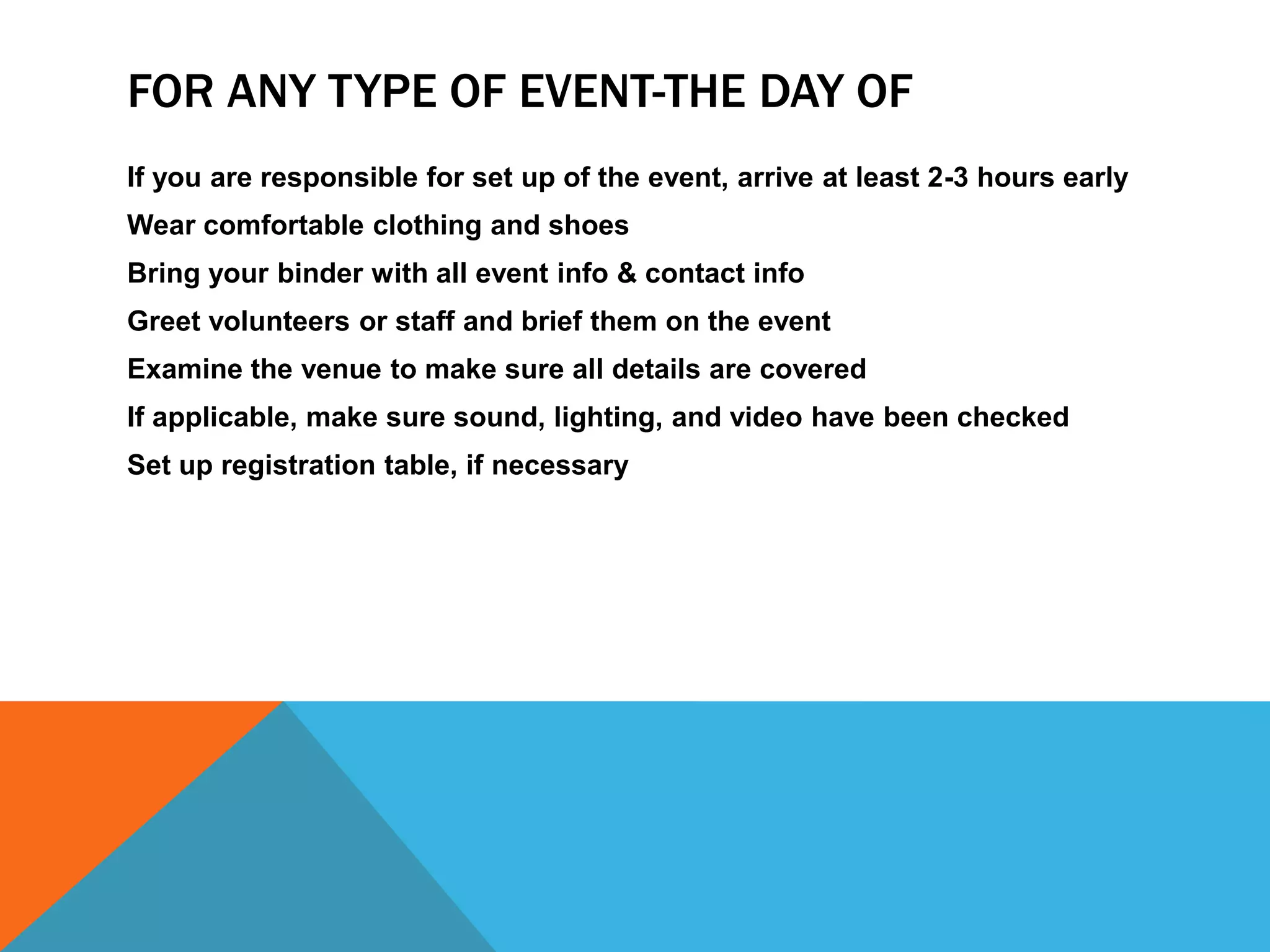 FOR ANY TYPE OF EVENT-THE DAY OF

If you are responsible for set up of the event, arrive at least 2-3 hours early

Wear comfortable clothing and shoes

Bring your binder with all event info & contact info

Greet volunteers or staff and brief them on the event

Examine the venue to make sure all details are covered

If applicable, make sure sound, lighting, and video have been checked

Set up registration table, if necessary